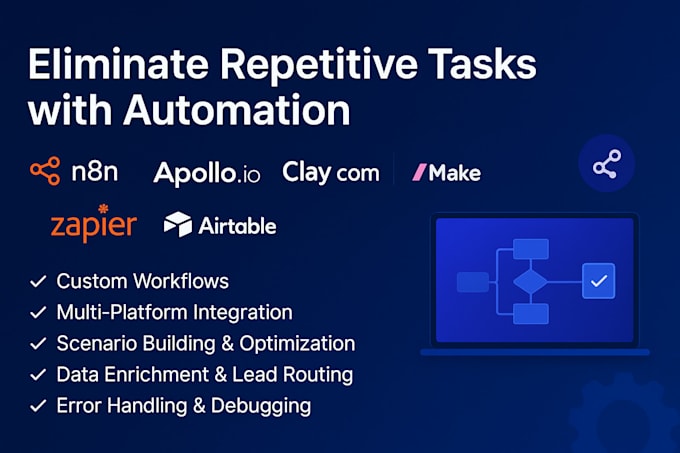 Eliminate Repetitive Tasks with Automation

n8n Apollo.io Clay com Make

zapier Airtable

✓ Custom Workflows
✓ Multi-Platform Integration
✓ Scenario Building & Optimization
✓ Data Enrichment & Lead Routing
✓ Error Handling & Debugging